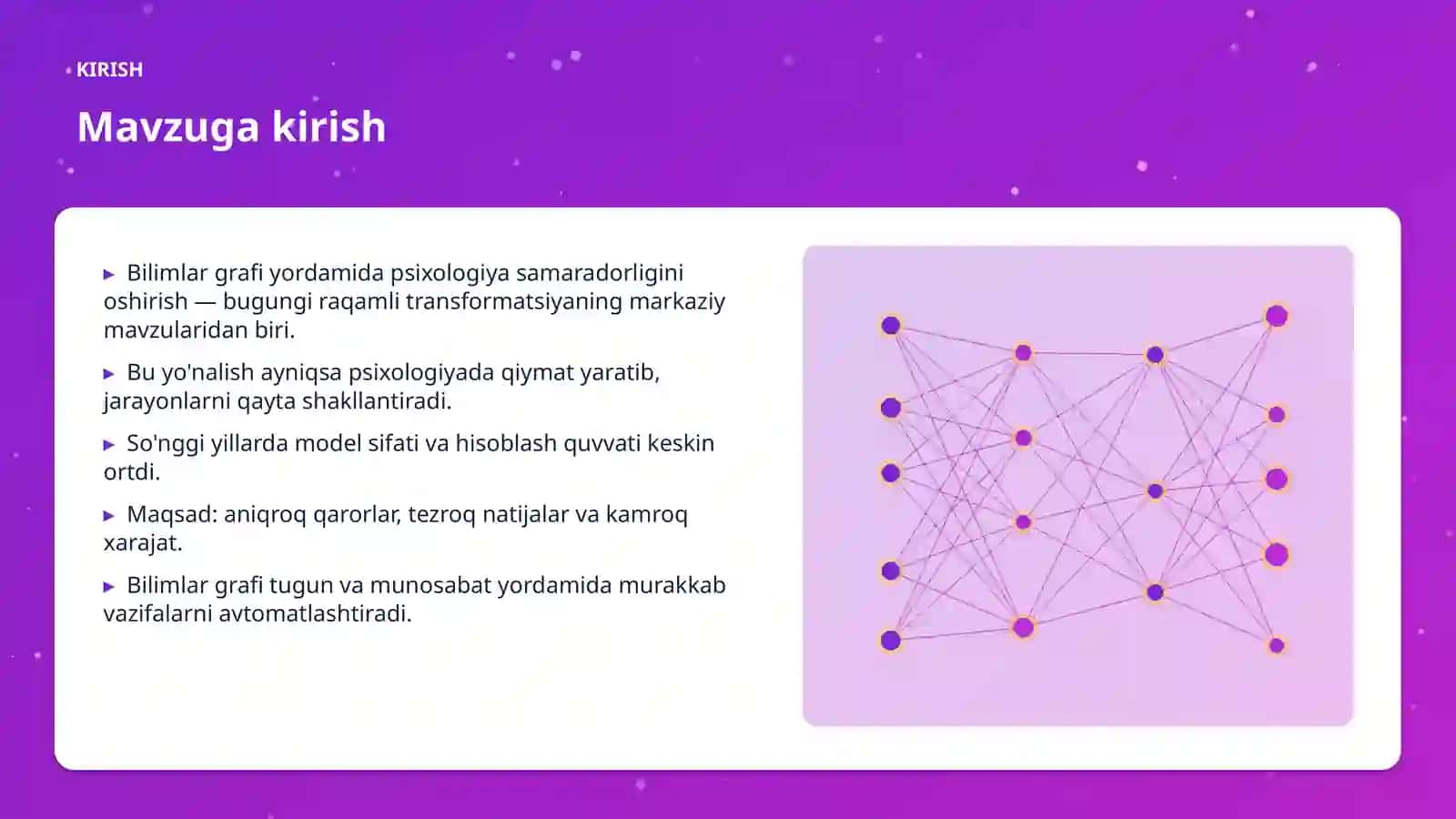 KIRISH

Mavzuga kirish

▸ Bilimlar grafi yordamida psixologiya samaradorligini oshirish — bugungi raqamli transformatsiyaning markaziy mavzularidan biri.

▸ Bu yo'nalish ayniqsa psixologiyada qiymat yaratib, jarayonlarni qayta shakllantiradi.

▸ So'nggi yillarda model sifati va hisoblash quvvati keskin ortdi.

▸ Maqsad: aniqroq qarorlar, tezroq natijalar va kamroq xarajat.

▸ Bilimlar grafi tugun va munosabat yordamida murakkab vazifalarni avtomatlashtiradi.